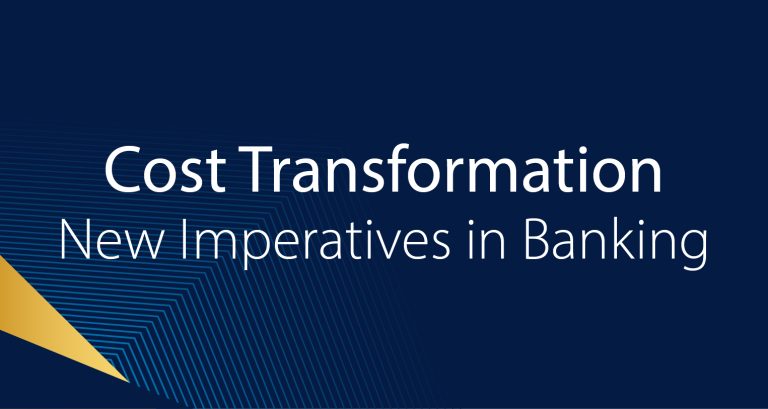 Cost Transformation
New Imperatives in Banking